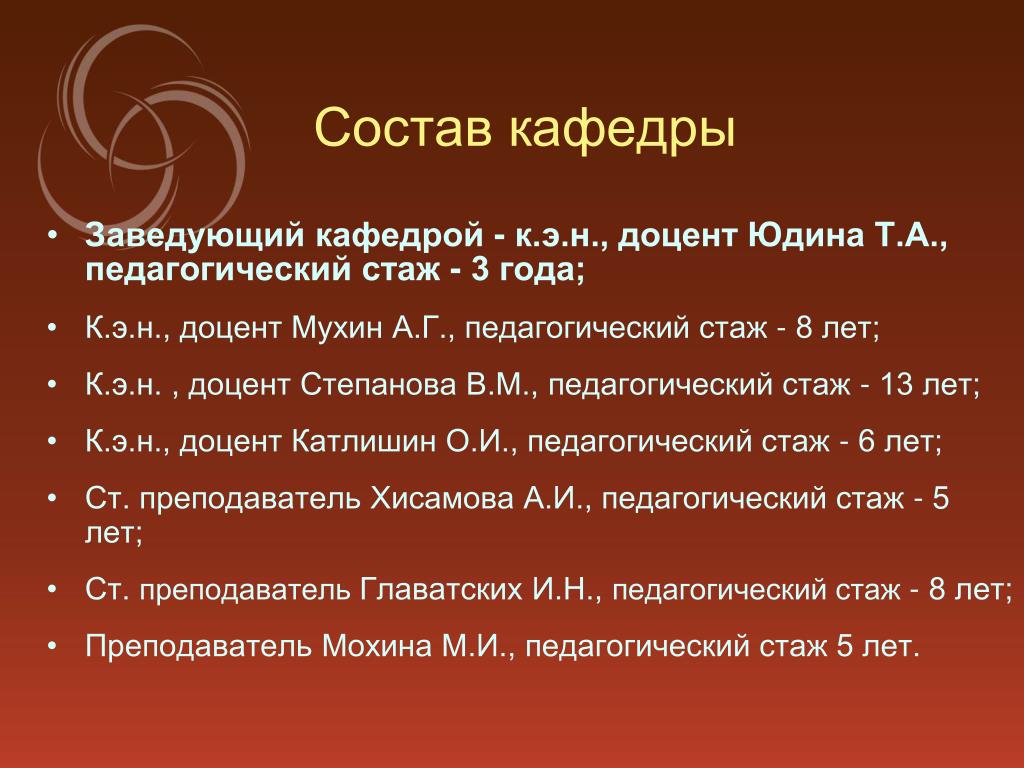 Состав кафедры

• Заведующий кафедрой - к.э.н., доцент Юдина Т.А., педагогический стаж - 3 года;

• К.э.н., доцент Мухин А.Г., педагогический стаж - 8 лет;

• К.э.н. , доцент Степанова В.М., педагогический стаж - 13 лет;

• К.э.н., доцент Катлишин О.И., педагогический стаж - 6 лет;

• Ст. преподаватель Хисамова А.И., педагогический стаж - 5 лет;

• Ст. преподаватель Главатских И.Н., педагогический стаж - 8 лет;

• Преподаватель Мохина М.И., педагогический стаж 5 лет.